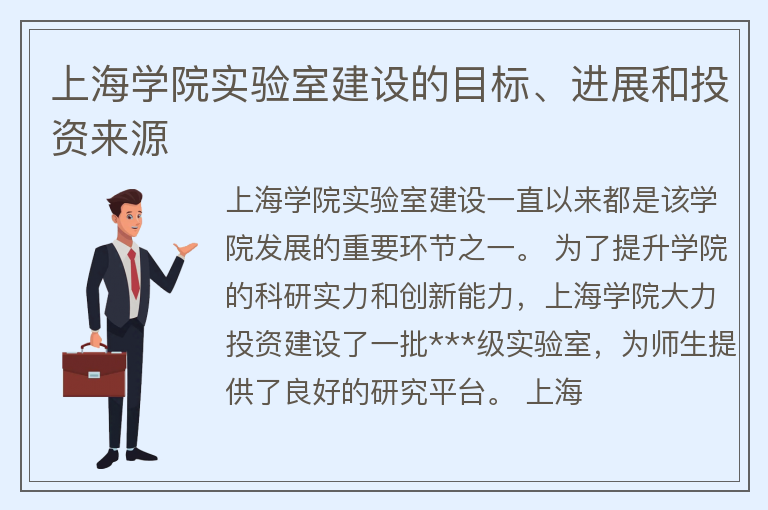 上海学院实验室建设的目标、进展和投资来源

上海学院实验室建设一直以来都是该学院发展的重要环节之一。 为了提升学院的科研实力和创新能力，上海学院大力投资建设了一批***级实验室，为师生提供了良好的研究平台。 上海